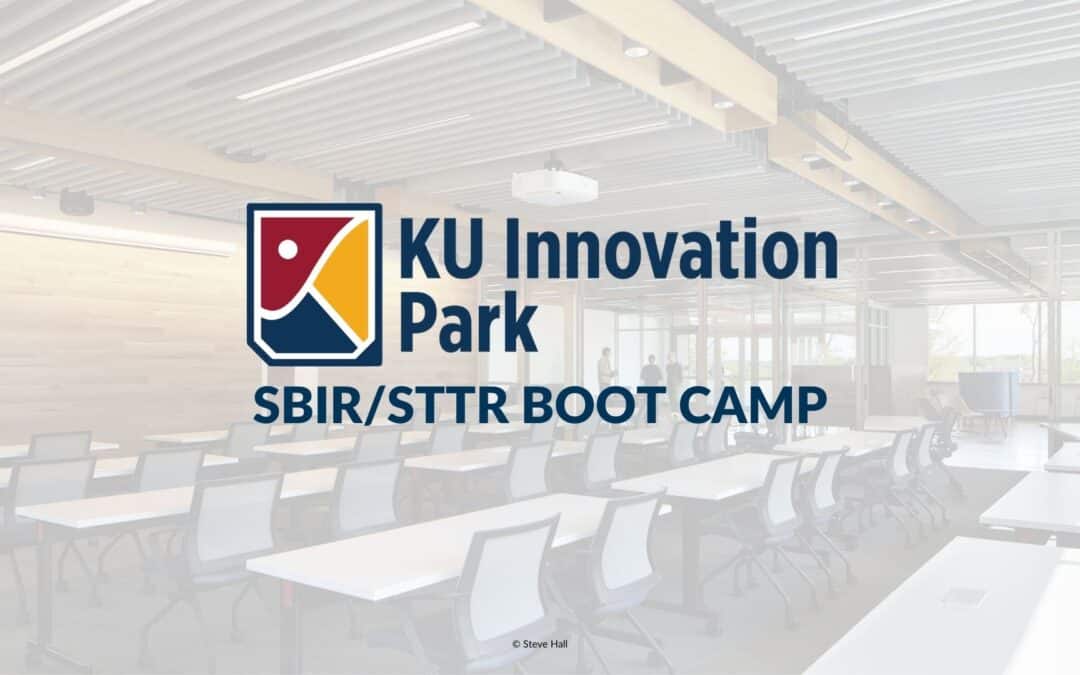 KU Innovation Park

SBIR/STTR BOOT CAMP

© Steve Hall